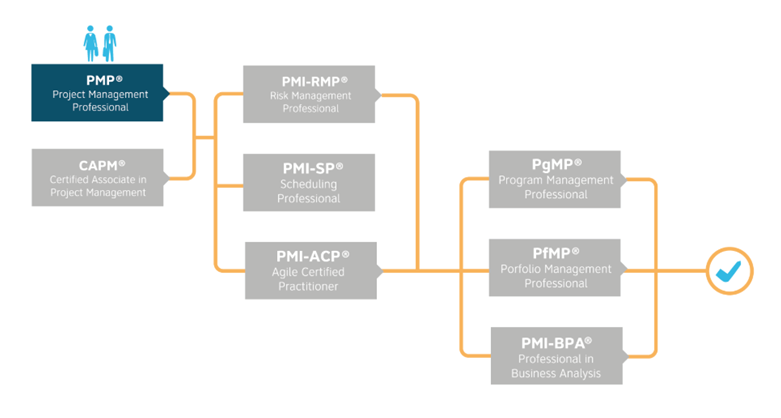 PMP®
Project Management Professional

CAPM®
Certified Associate in Project Management

PMI-RMP®
Risk Management Professional

PMI-SP®
Scheduling Professional

PMI-ACP®
Agile Certified Practitioner

PgMP®
Program Management Professional

PfMP®
Porfolio Management Professional

PMI-BPA®
Professional in Business Analysis